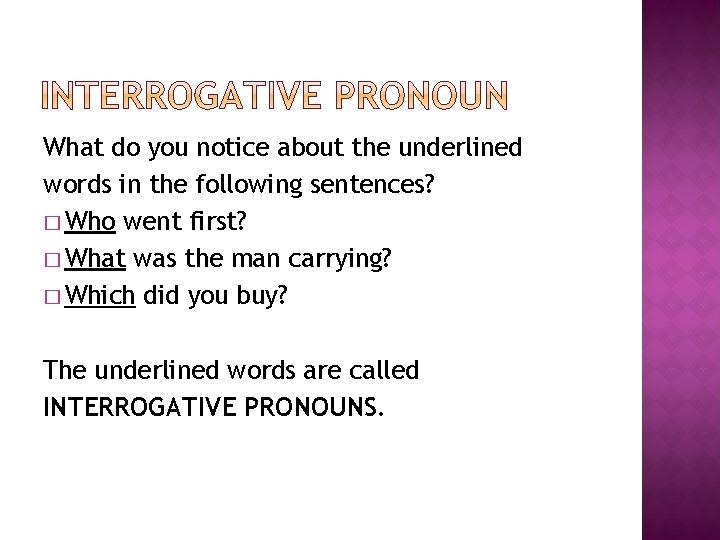 INTERROGATIVE PRONOUN

What do you notice about the underlined words in the following sentences?

□ Who went first?
□ What was the man carrying?
□ Which did you buy?

The underlined words are called INTERROGATIVE PRONOUNS.